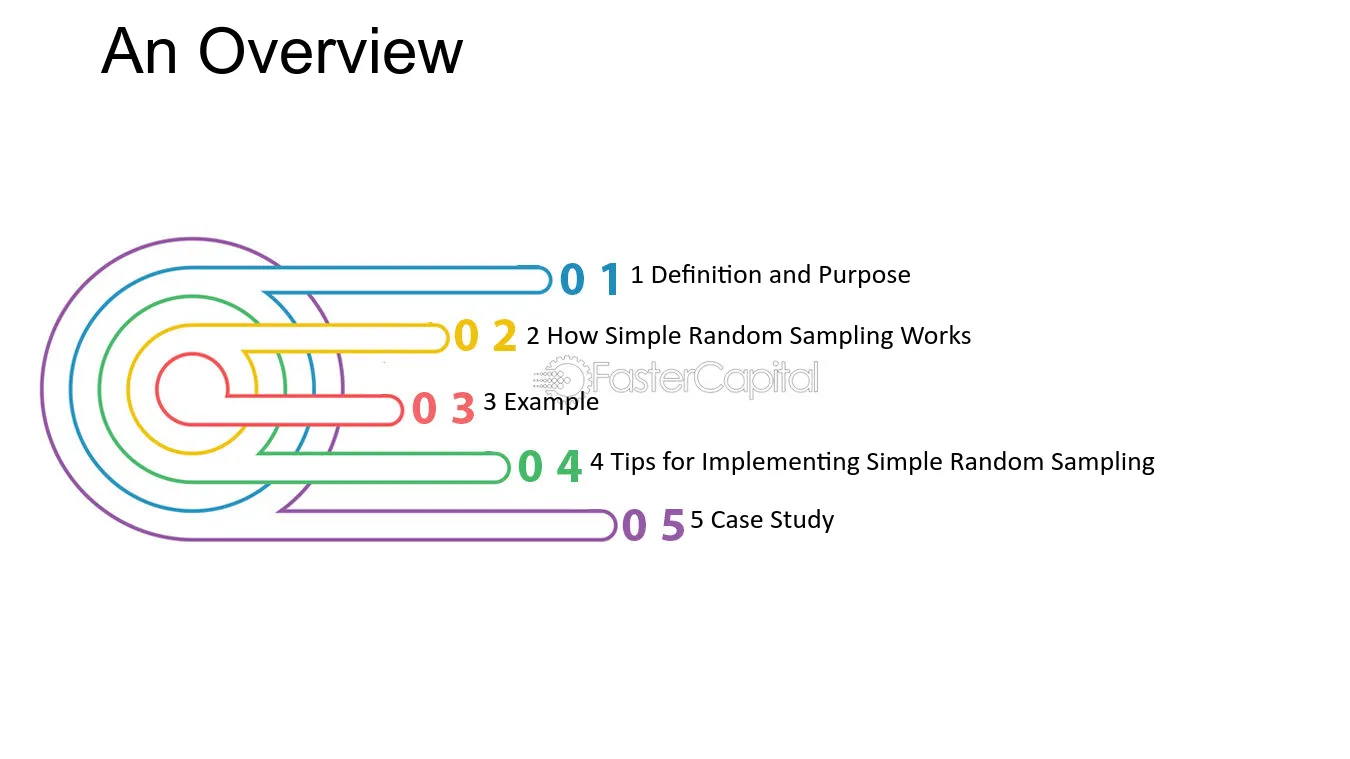 An Overview

0 1 1 Definition and Purpose

0 2 2 How Simple Random Sampling Works

0 3 3 Example

0 4 4 Tips for Implementing Simple Random Sampling

0 5 5 Case Study

FasterCapital